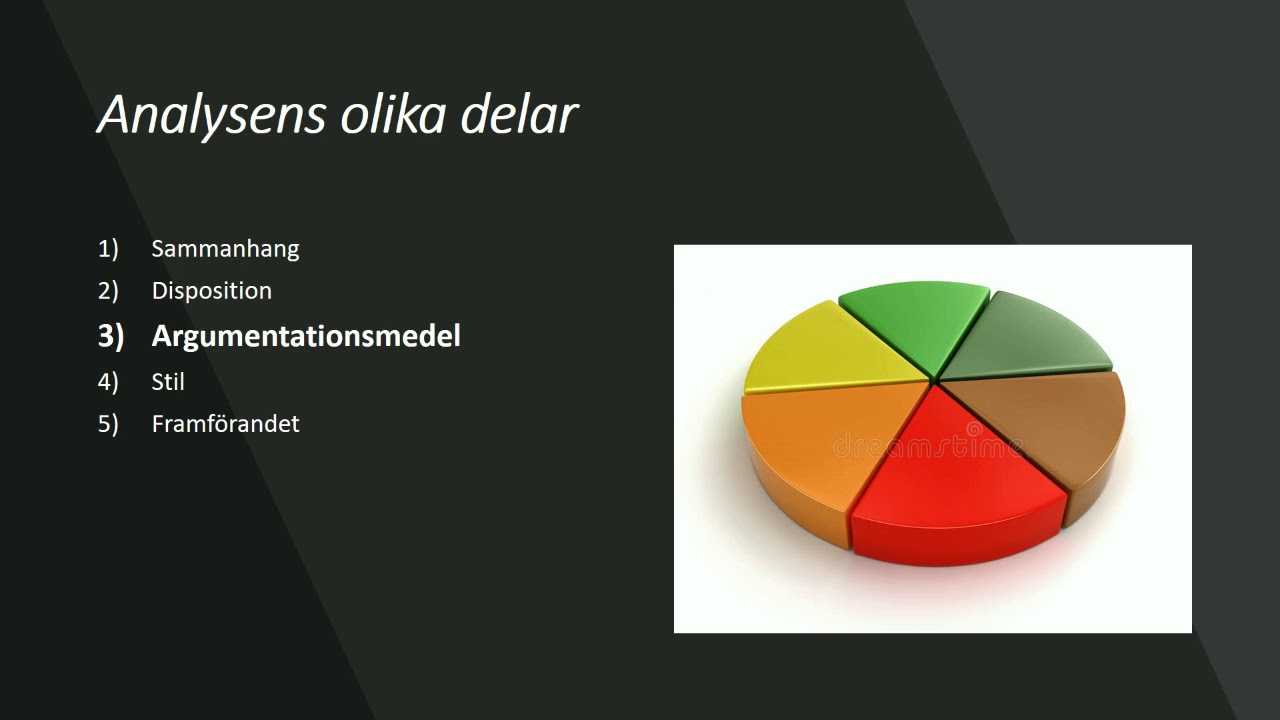 Analysens olika delar

1) Sammanhang
2) Disposition
3) Argumentationsmedel
4) Stil
5) Framförandet

dreamstime